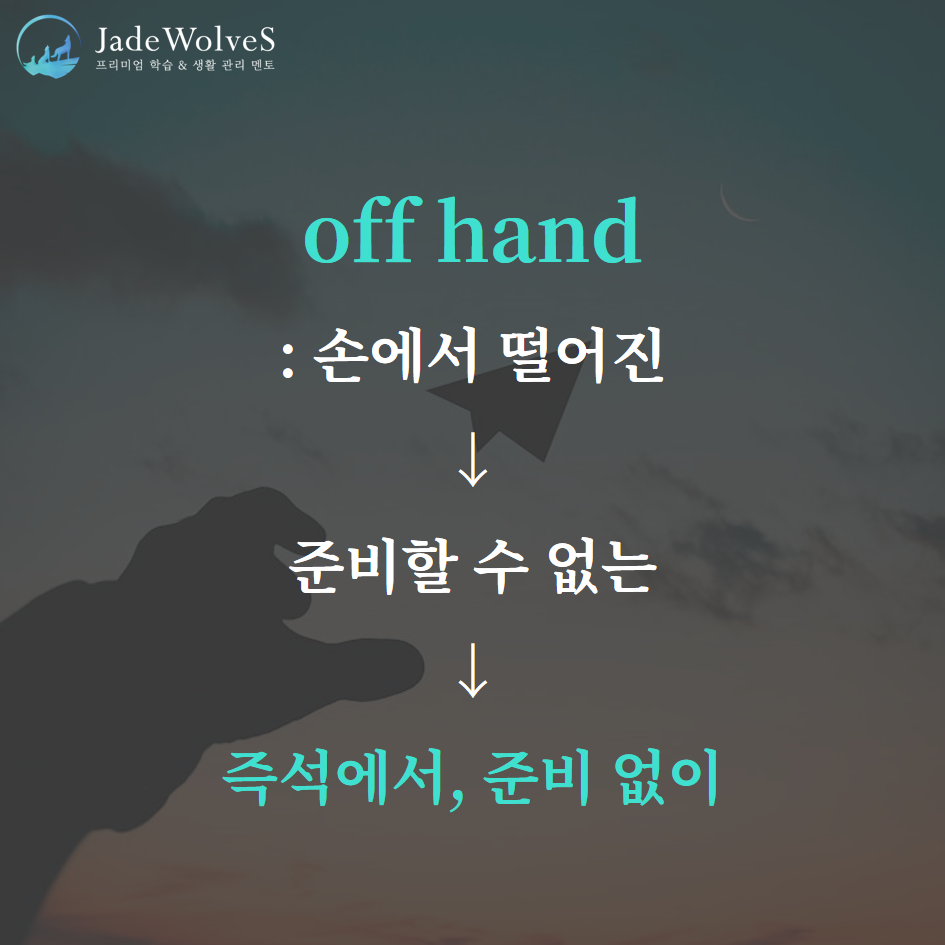 JadeWolveS
프리미엄 학습 & 생활 관리 멘토

off hand

: 손에서 떨어진

↓

준비할 수 없는

↓

즉석에서, 준비 없이